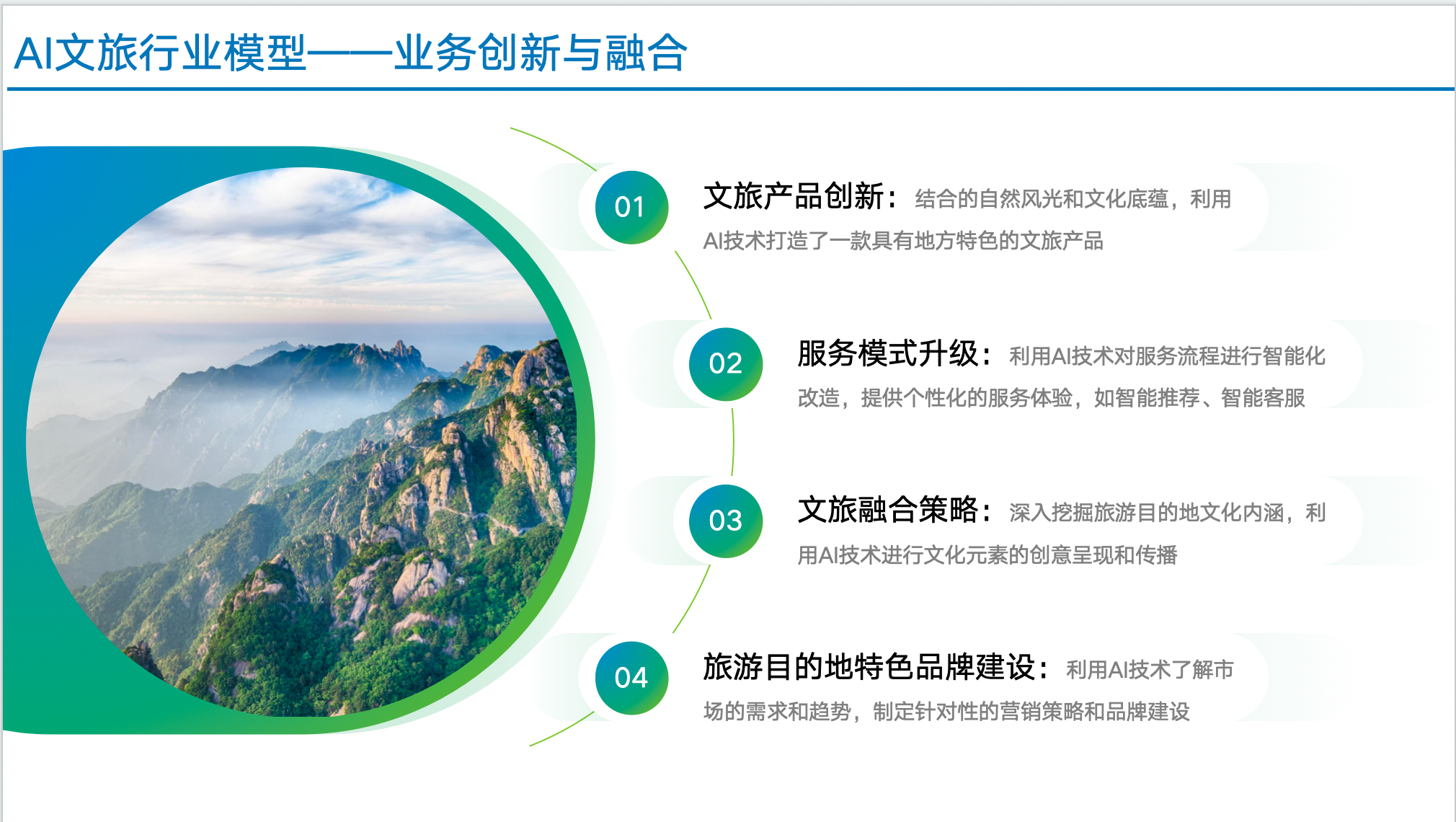 AI文旅行业模型——业务创新与融合

01

文旅产品创新：结合的自然风光和文化底蕴，利用AI技术打造了一款具有地方特色的文旅产品

02

服务模式升级：利用AI技术对服务流程进行智能化改造，提供个性化的服务体验，如智能推荐、智能客服

03

文旅融合策略：深入挖掘旅游目的地文化内涵，利用AI技术进行文化元素的创意呈现和传播

04

旅游目的地特色品牌建设：利用AI技术了解市场的需求和趋势，制定针对性的营销策略和品牌建设